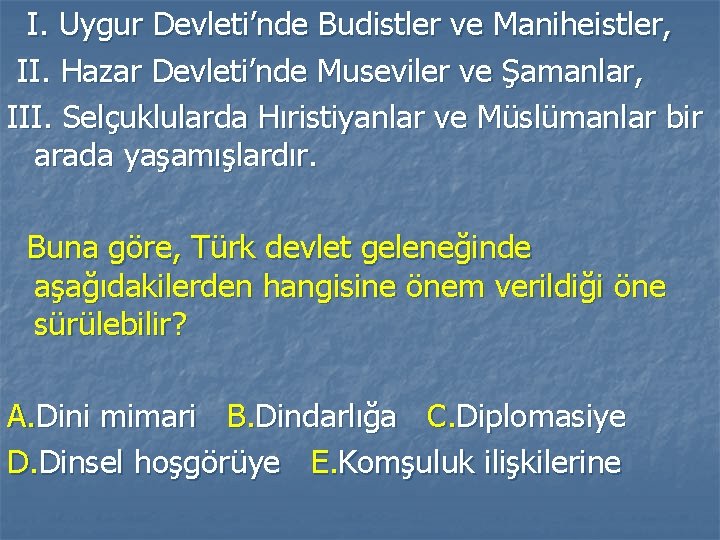 I. Uygur Devleti’nde Budistler ve Maniheistler,
II. Hazar Devleti’nde Museviler ve Şamanlar,
III. Selçuklularda Hıristiyanlar ve Müslümanlar bir arada yaşamışlardır.

Buna göre, Türk devlet geleneğinde aşağıdakilerden hangisine önem verildiği öne sürülebilir?

A.Dini mimari B.Dindarlığa C.Diplomasiye
D.Dinsel hoşgörüye E.Komşuluk ilişkilerine